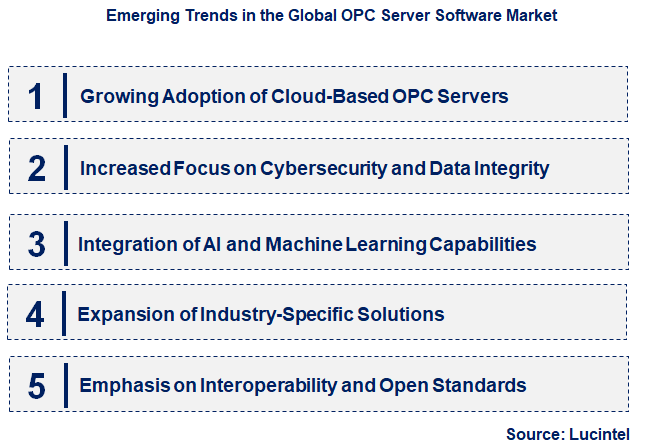 Emerging Trends in the Global OPC Server Software Market

1 Growing Adoption of Cloud-Based OPC Servers

2 Increased Focus on Cybersecurity and Data Integrity

3 Integration of AI and Machine Learning Capabilities

4 Expansion of Industry-Specific Solutions

5 Emphasis on Interoperability and Open Standards

Source: Lucintel